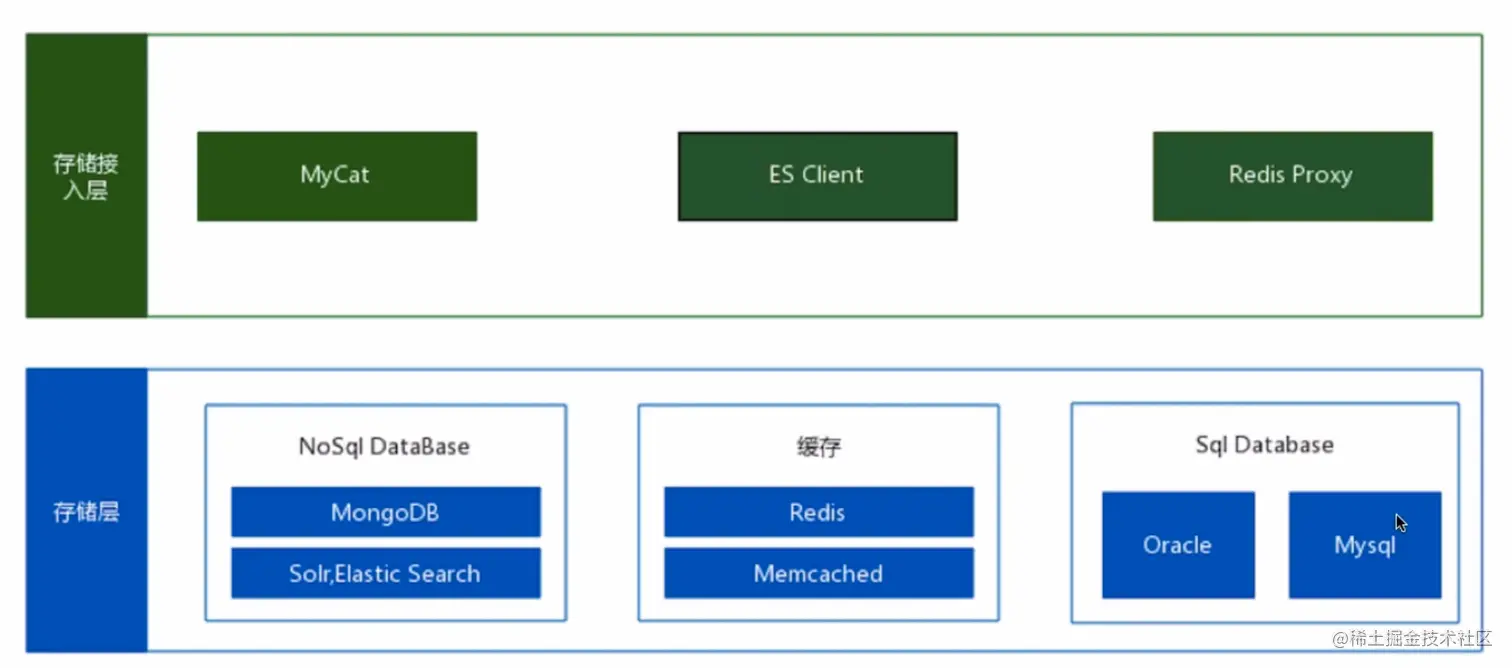 存储接入层

MyCat

ES Client

Redis Proxy

存储层

NoSql DataBase

MongoDB

Solr,Elastic Search

缓存

Redis

Memcached

Sql Database

Oracle

Mysql

@稀土掘金技术社区